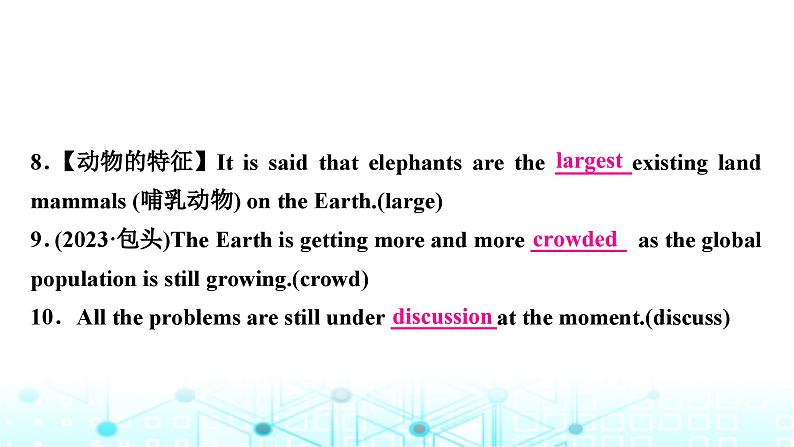 8.【动物的特征】It is said that elephants are the largest existing land mammals (哺乳动物) on the Earth.(large)

9. (2023·包头)The Earth is getting more and more crowded as the global population is still growing.(crowd)

10. All the problems are still under discussion at the moment.(discuss)